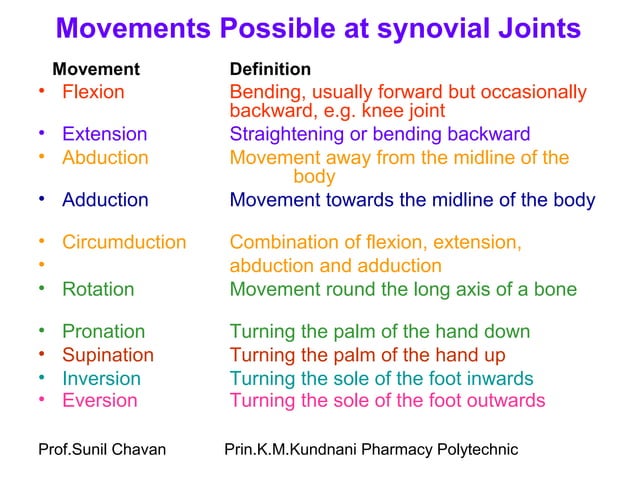 Movements Possible at synovial Joints

| Movement | Definition |
|---|---|
| • Flexion | Bending, usually forward but occasionally backward, e.g. knee joint |
| • Extension | Straightening or bending backward |
| • Abduction | Movement away from the midline of the body |
| • Adduction | Movement towards the midline of the body |
| • Circumduction | Combination of flexion, extension, |
| • | abduction and adduction |
| • Rotation | Movement round the long axis of a bone |
| • Pronation | Turning the palm of the hand down |
| • Supination | Turning the palm of the hand up |
| • Inversion | Turning the sole of the foot inwards |
| • Eversion | Turning the sole of the foot outwards |

Prof.Sunil Chavan Prin.K.M.Kundnani Pharmacy Polytechnic